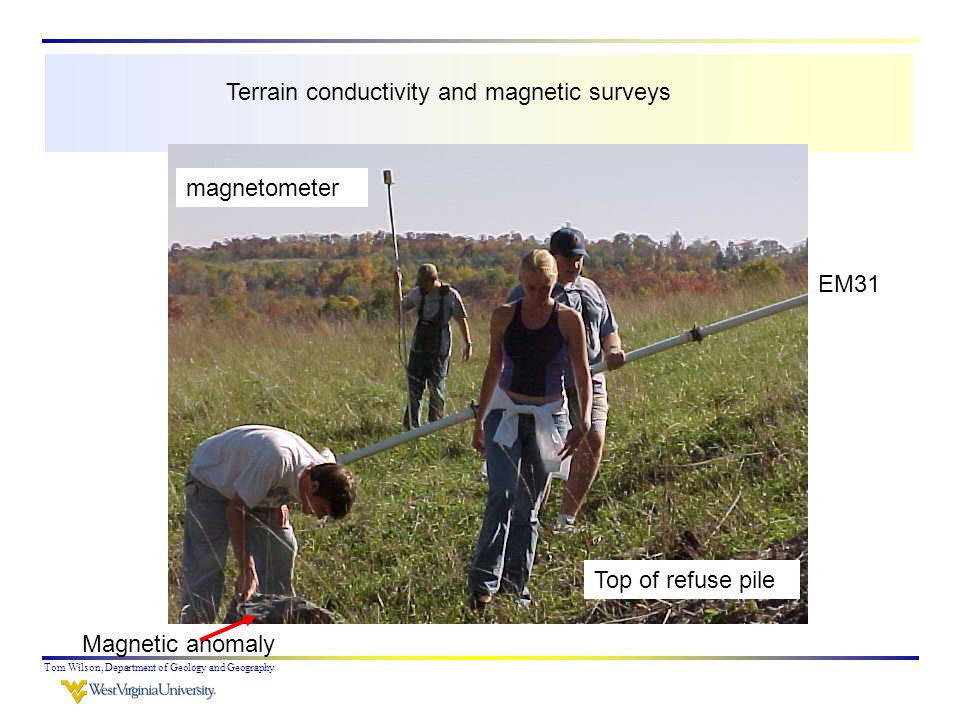 Terrain conductivity and magnetic surveys

magnetometer

EM31

Top of refuse pile

Magnetic anomaly

Tom Wilson, Department of Geology and Geography

WestVirginiaUniversity.